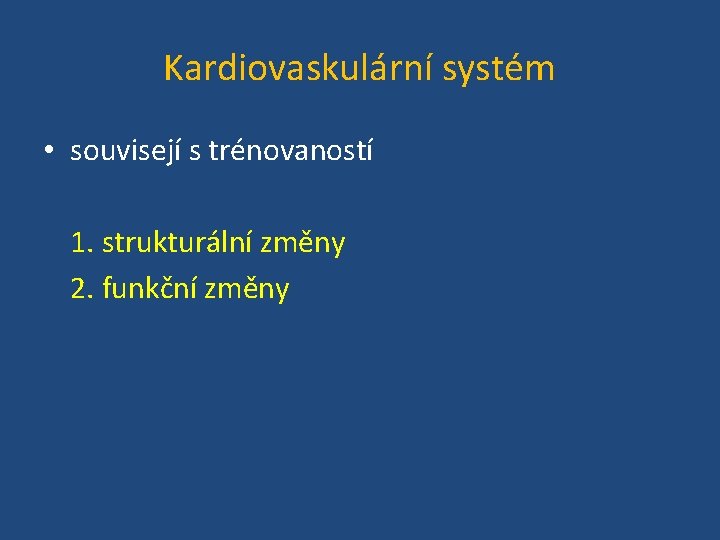 Kardiovaskulární systém

• souvisejí s trénovaností

1. strukturální změny
2. funkční změny